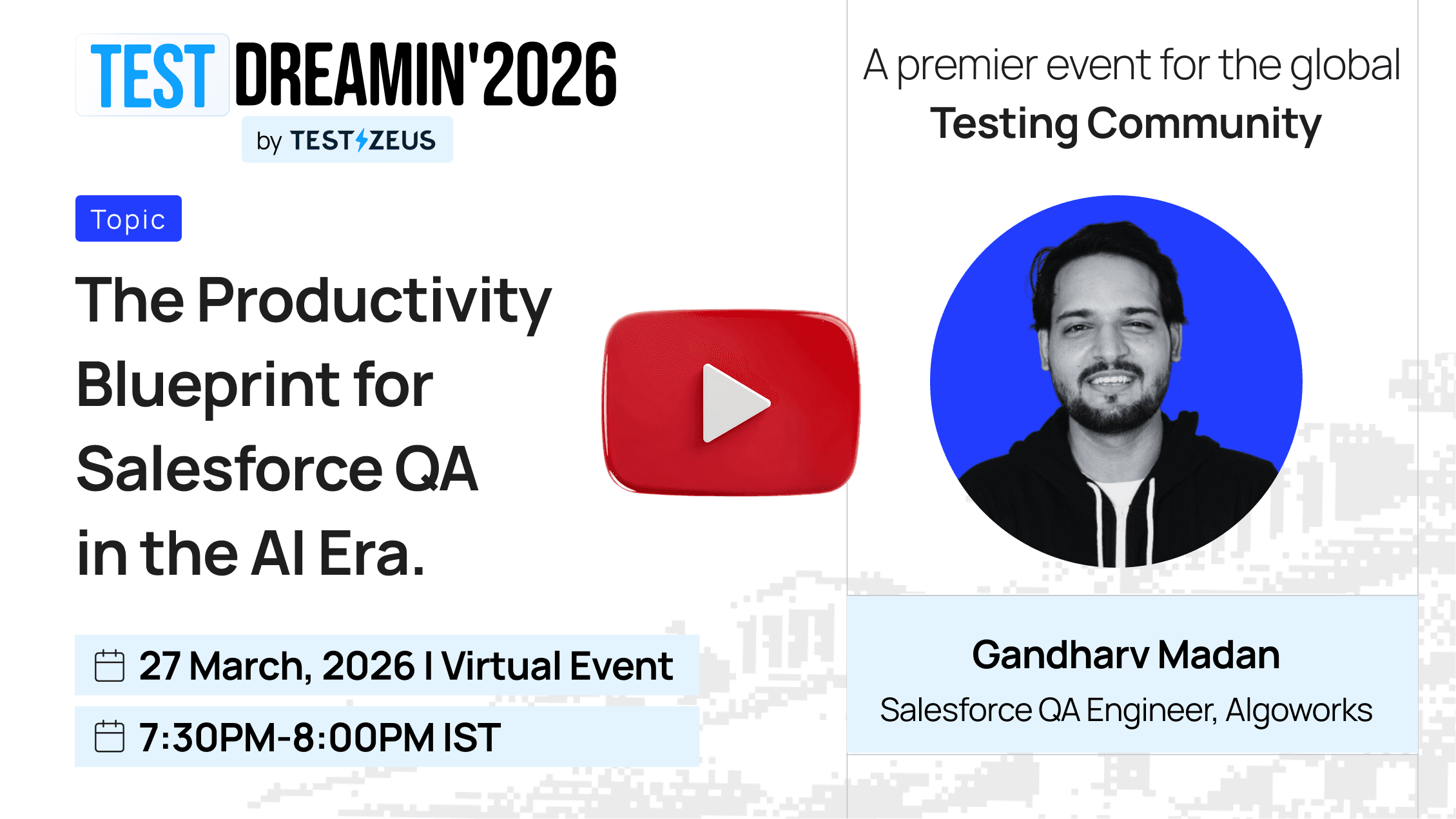 TEST DREAMIN'2026

by TESTZEUS

Topic

The Productivity Blueprint for Salesforce QA in the AI Era.

27 March, 2026 I Virtual Event

7:30PM-8:00PM IST

A premier event for the global Testing Community

Gandharv Madan

Salesforce QA Engineer, Algoworks